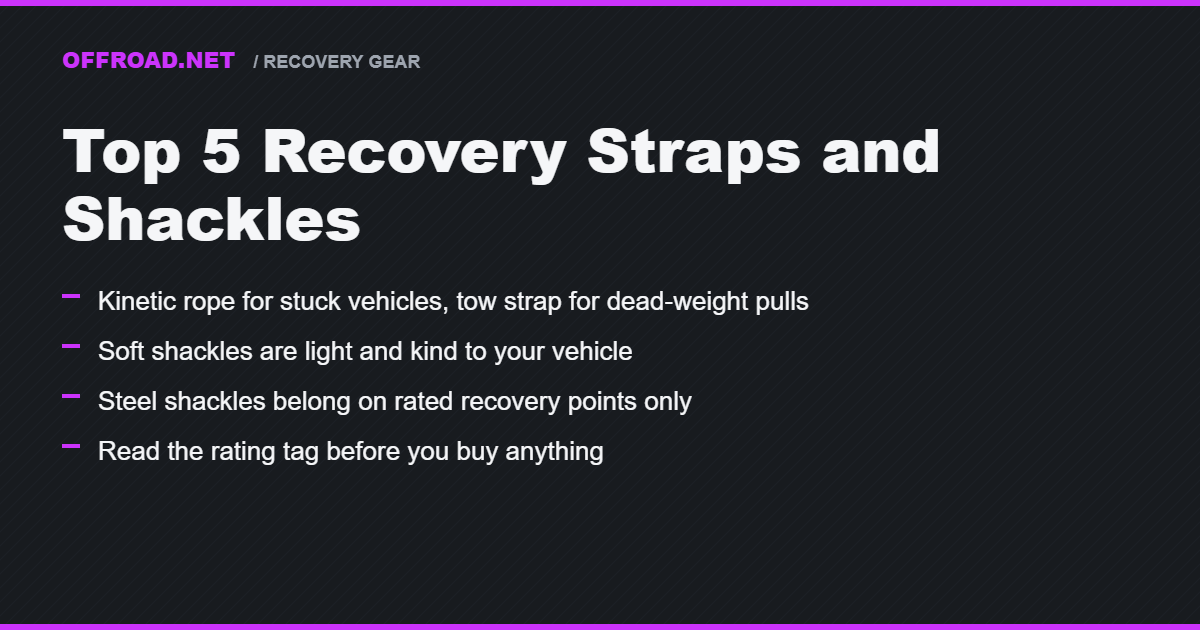 OFFROAD.NET / RECOVERY GEAR

Top 5 Recovery Straps and Shackles

- Kinetic rope for stuck vehicles, tow strap for dead-weight pulls
- Soft shackles are light and kind to your vehicle
- Steel shackles belong on rated recovery points only
- Read the rating tag before you buy anything